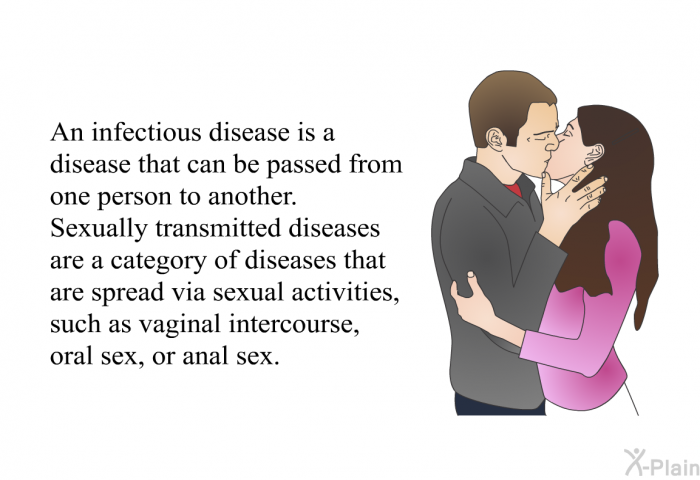 An infectious disease is a disease that can be passed from one person to another. Sexually transmitted diseases are a category of diseases that are spread via sexual activities, such as vaginal intercourse, oral sex, or anal sex.

X-Plain